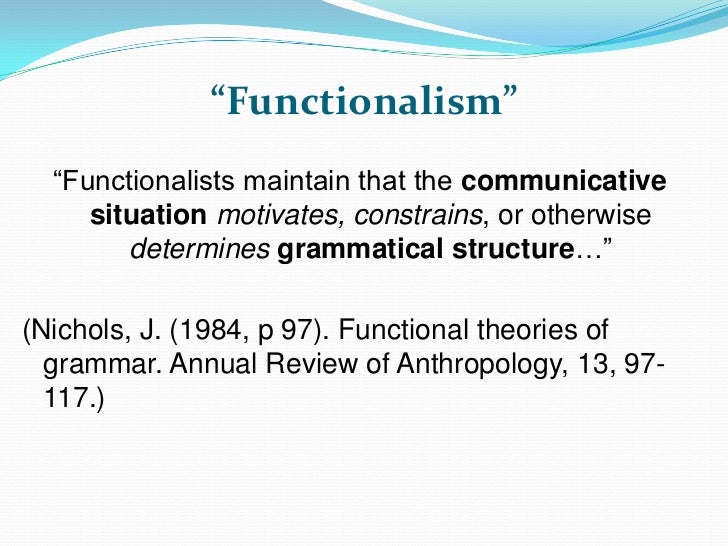 “Functionalism”

“Functionalists maintain that the communicative situation motivates, constrains, or otherwise determines grammatical structure…”

(Nichols, J. (1984, p 97). Functional theories of grammar. Annual Review of Anthropology, 13, 97-117.)